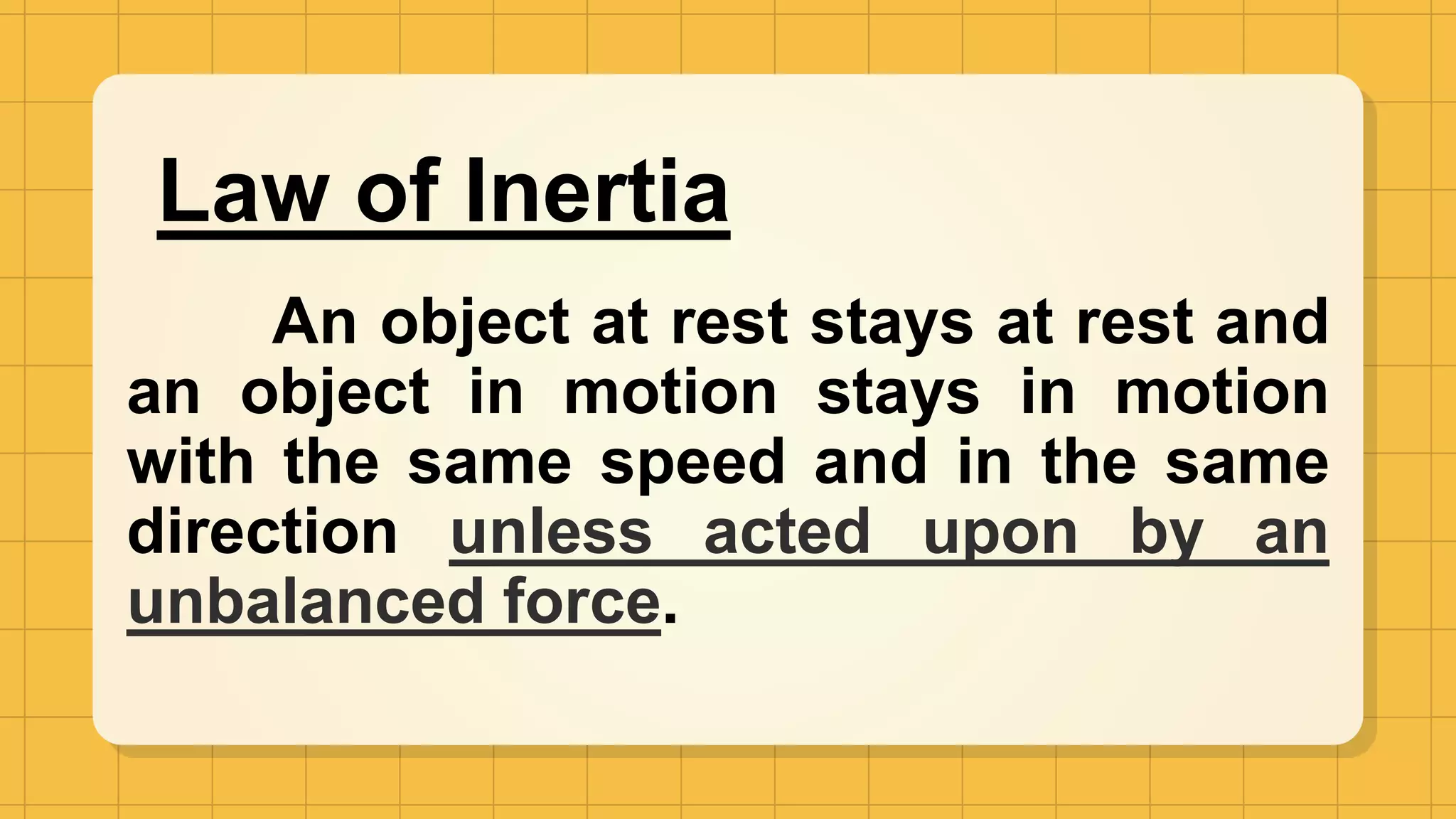 Law of Inertia

An object at rest stays at rest and an object in motion stays in motion with the same speed and in the same direction unless acted upon by an unbalanced force.